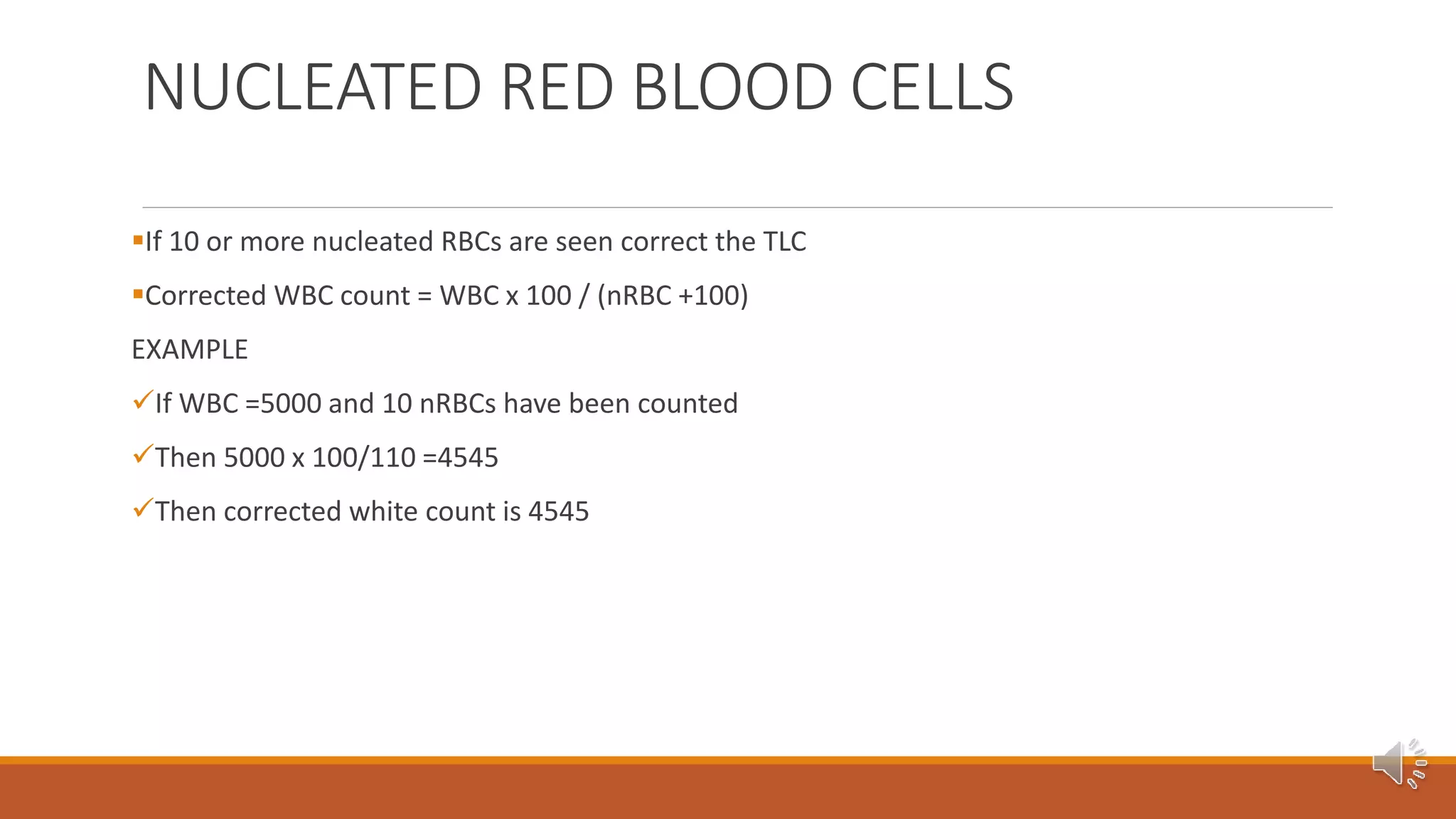 NUCLEATED RED BLOOD CELLS

▪If 10 or more nucleated RBCs are seen correct the TLC

▪Corrected WBC count = WBC x 100 / (nRBC +100)

EXAMPLE

✓If WBC =5000 and 10 nRBCs have been counted

✓Then 5000 x 100/110 =4545

✓Then corrected white count is 4545